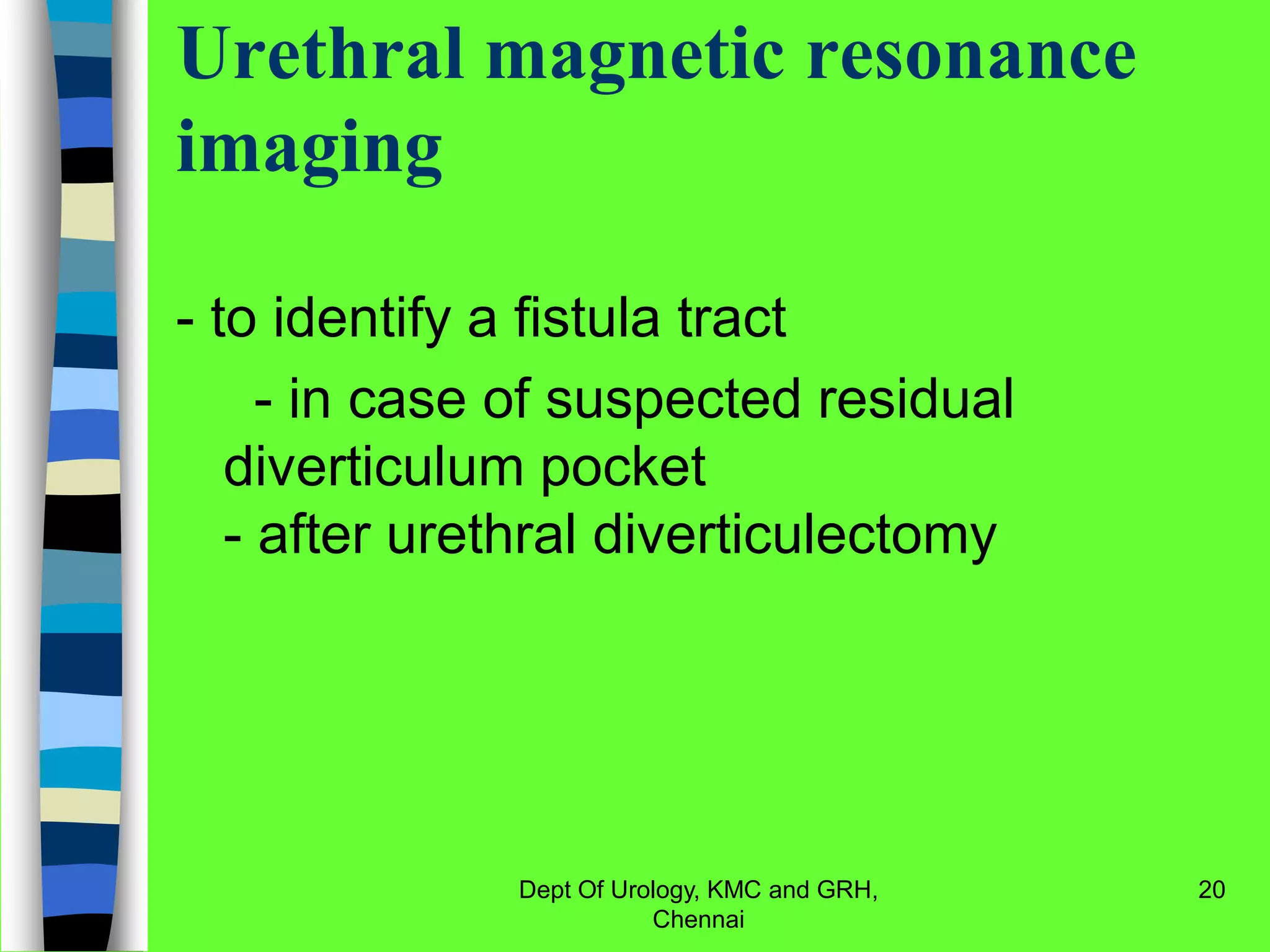 Urethral magnetic resonance imaging

- to identify a fistula tract

- in case of suspected residual diverticulum pocket
- after urethral diverticulectomy

Dept Of Urology, KMC and GRH, Chennai

20